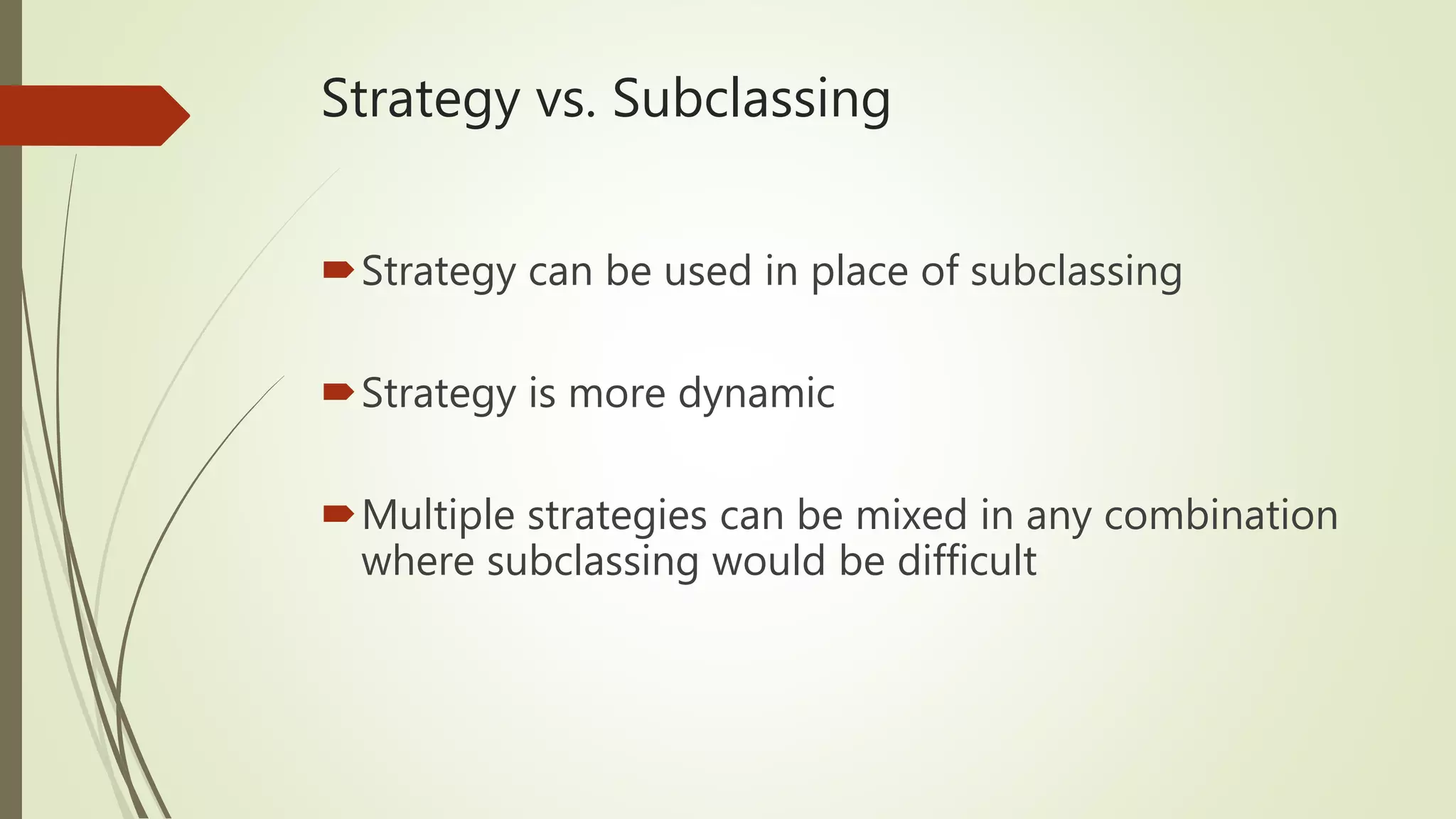 Strategy vs. Subclassing

Strategy can be used in place of subclassing

Strategy is more dynamic

Multiple strategies can be mixed in any combination where subclassing would be difficult